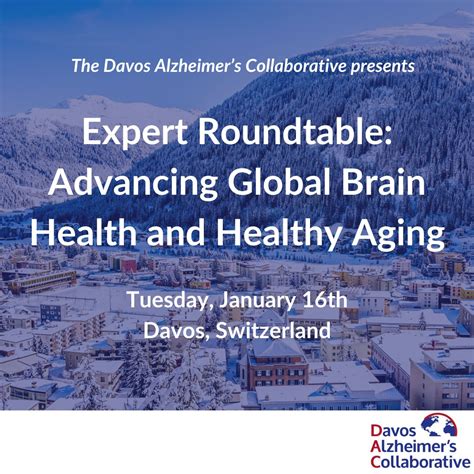 The Davos Alzheimer's Collaborative presents

Expert Roundtable: Advancing Global Brain Health and Healthy Aging

Tuesday, January 16th
Davos, Switzerland

Davos
Alzheimer's
Collaborative